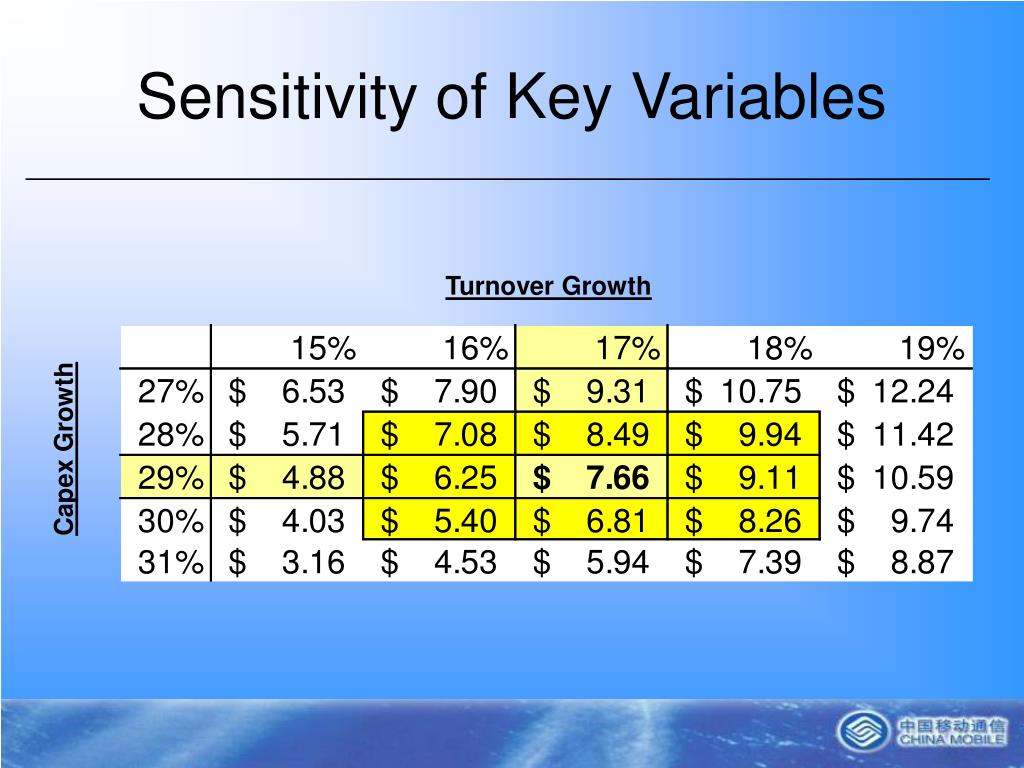 Sensitivity of Key Variables

Turnover Growth

Capex Growth

| | 15% | 16% | 17% | 18% | 19% |
|---|---|---|---|---|---|
| 27% | \$ 6.53 | \$ 7.90 | \$ 9.31 | \$ 10.75 | \$ 12.24 |
| 28% | \$ 5.71 | \$ 7.08 | \$ 8.49 | \$ 9.94 | \$ 11.42 |
| 29% | \$ 4.88 | \$ 6.25 | **\$ 7.66** | \$ 9.11 | \$ 10.59 |
| 30% | \$ 4.03 | \$ 5.40 | \$ 6.81 | \$ 8.26 | \$ 9.74 |
| 31% | \$ 3.16 | \$ 4.53 | \$ 5.94 | \$ 7.39 | \$ 8.87 |

中国移动通信
CHINA MOBILE